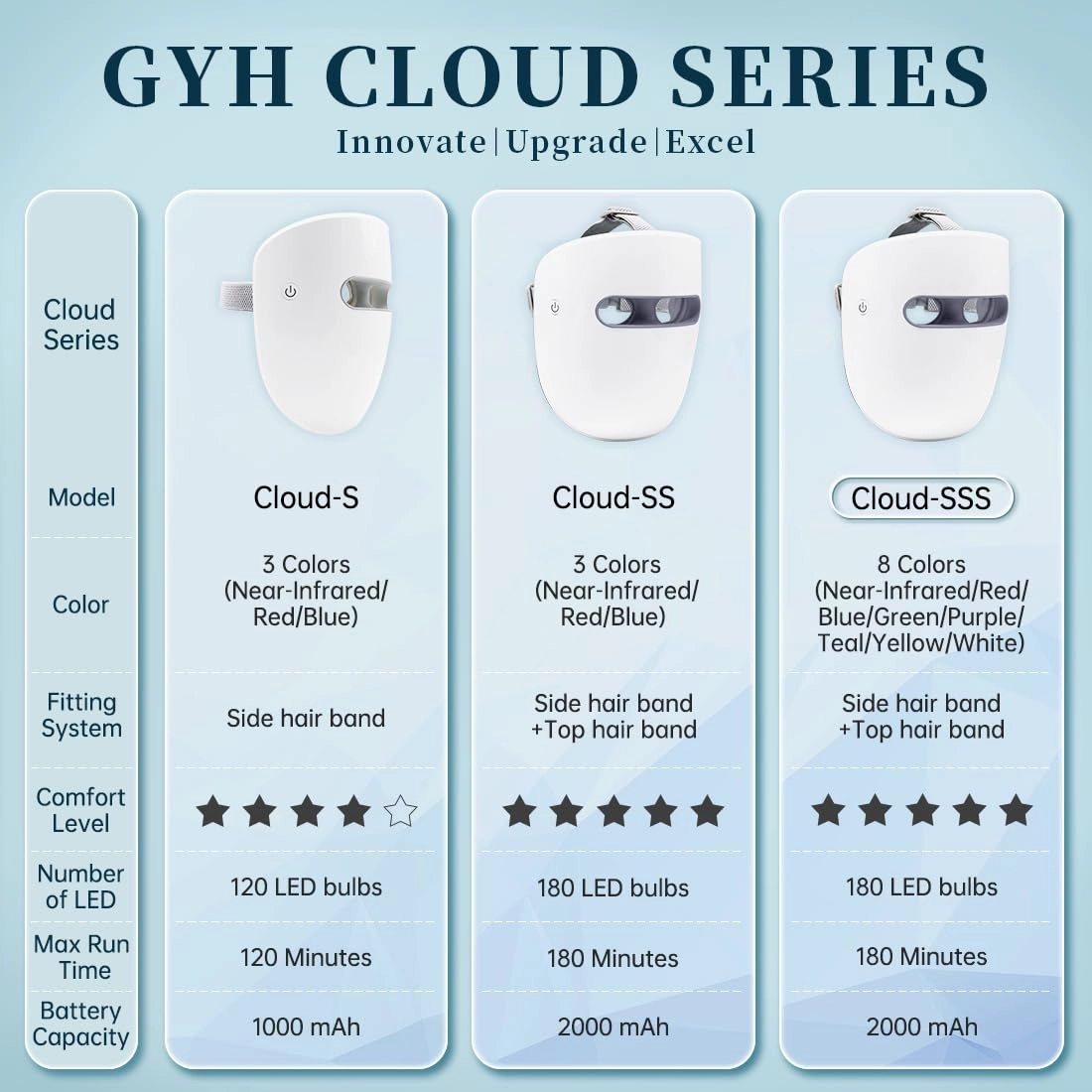 GYH CLOUD SERIES

Innovate|Upgrade|Excel

| Cloud Series | | | |
|---|---|---|---|
| Model | Cloud-S | Cloud-SS | Cloud-SSS |
| Color | 3 Colors (Near-Infrared/ Red/Blue) | 3 Colors (Near-Infrared/ Red/Blue) | 8 Colors (Near-Infrared/Red/ Blue/Green/Purple/ Teal/Yellow/White) |
| Fitting System | Side hair band | Side hair band +Top hair band | Side hair band +Top hair band |
| Comfort Level | ★★★★☆ | ★★★★★ | ★★★★★ |
| Number of LED | 120 LED bulbs | 180 LED bulbs | 180 LED bulbs |
| Max Run Time | 120 Minutes | 180 Minutes | 180 Minutes |
| Battery Capacity | 1000 mAh | 2000 mAh | 2000 mAh |